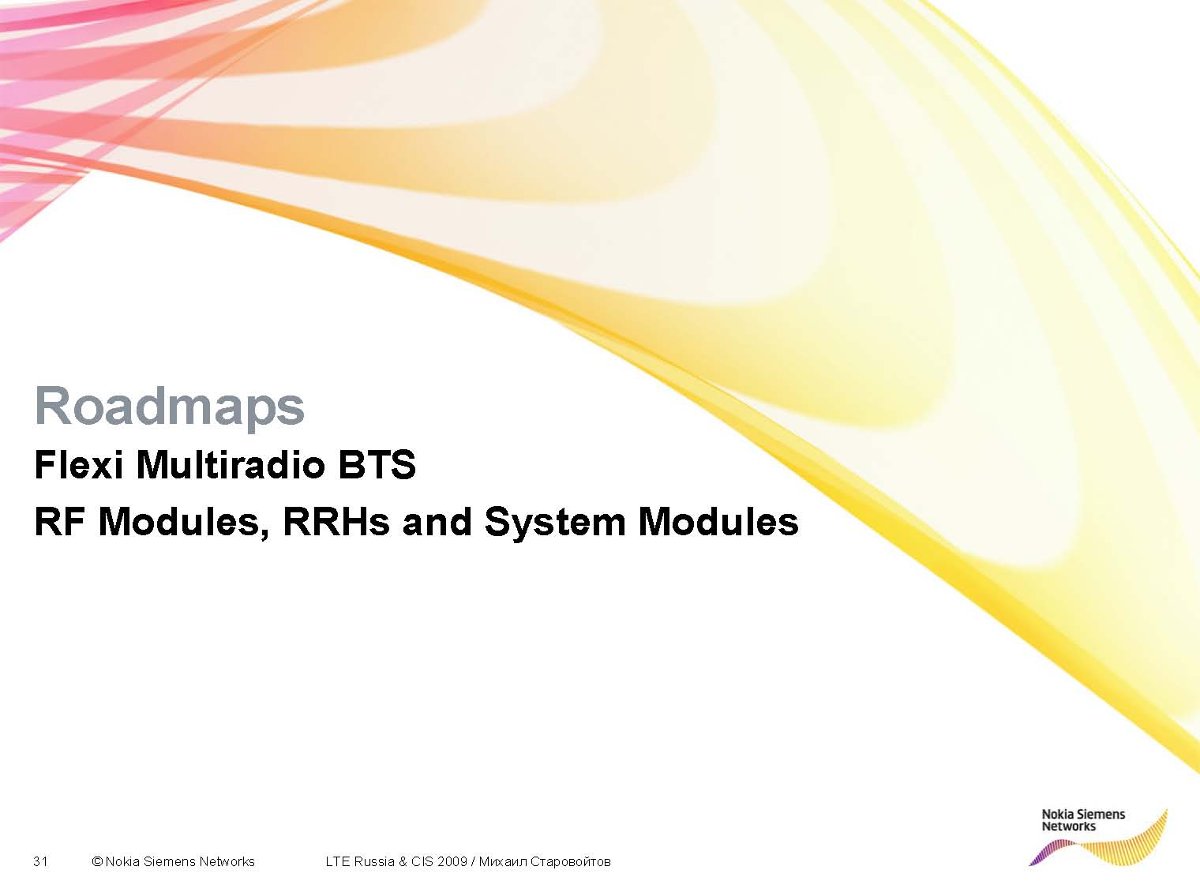 Roadmaps

Flexi Multiradio BTS

RF Modules, RRHs and System Modules

31 © Nokia Siemens Networks LTE Russia & CIS 2009 / Михаил Старовойтов

Nokia Siemens Networks